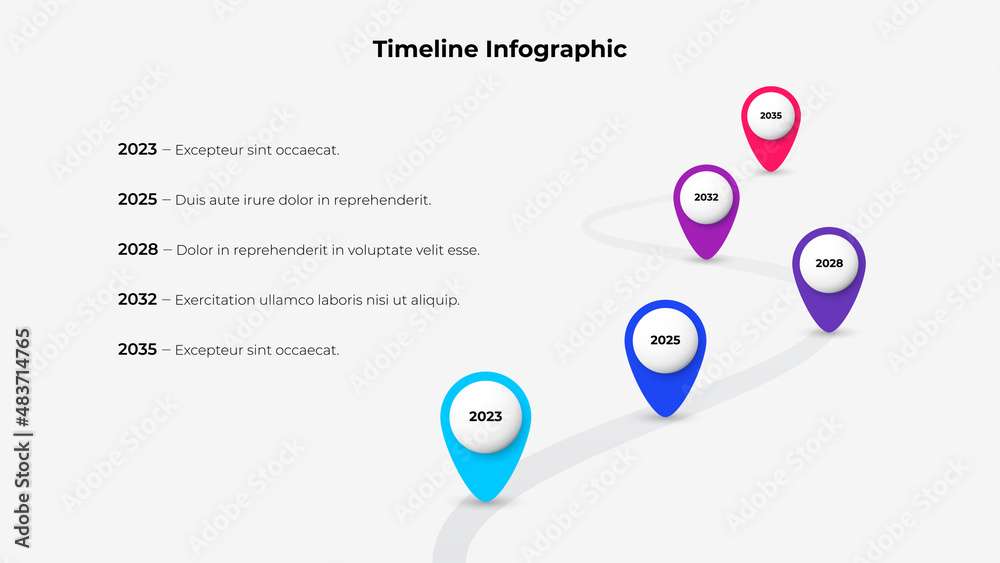 Timeline Infographic

2023 – Excepteur sint occaecat.

2025 – Duis aute irure dolor in reprehenderit.

2028 – Dolor in reprehenderit in voluptate velit esse.

2032 – Exercitation ullamco laboris nisi ut aliquip.

2035 – Excepteur sint occaecat.

2035

2032

2028

2025

2023

Adobe Stock | #483714765